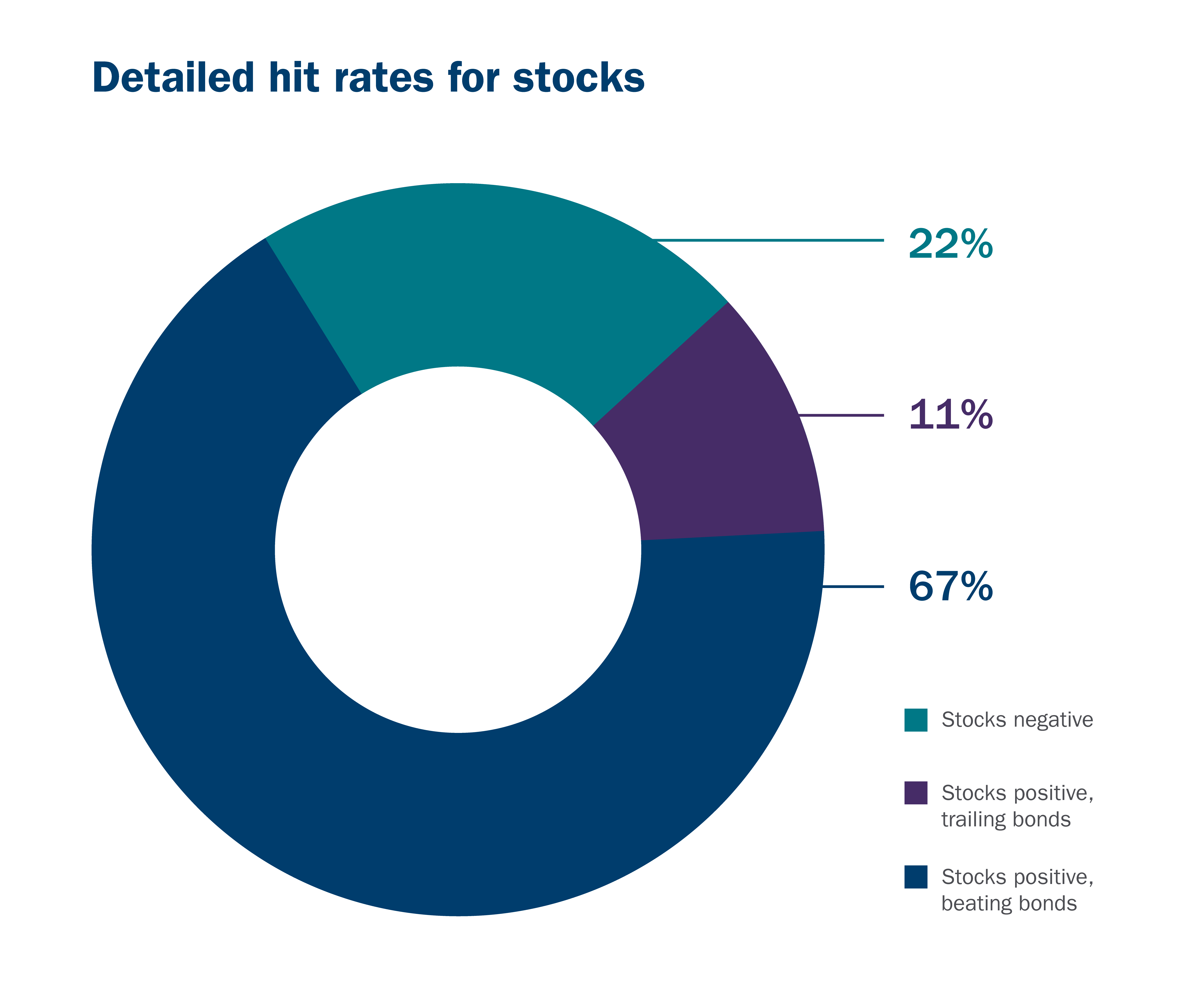 Detailed hit rates for stocks

22%

11%

67%

Stocks negative

Stocks positive, trailing bonds

Stocks positive, beating bonds